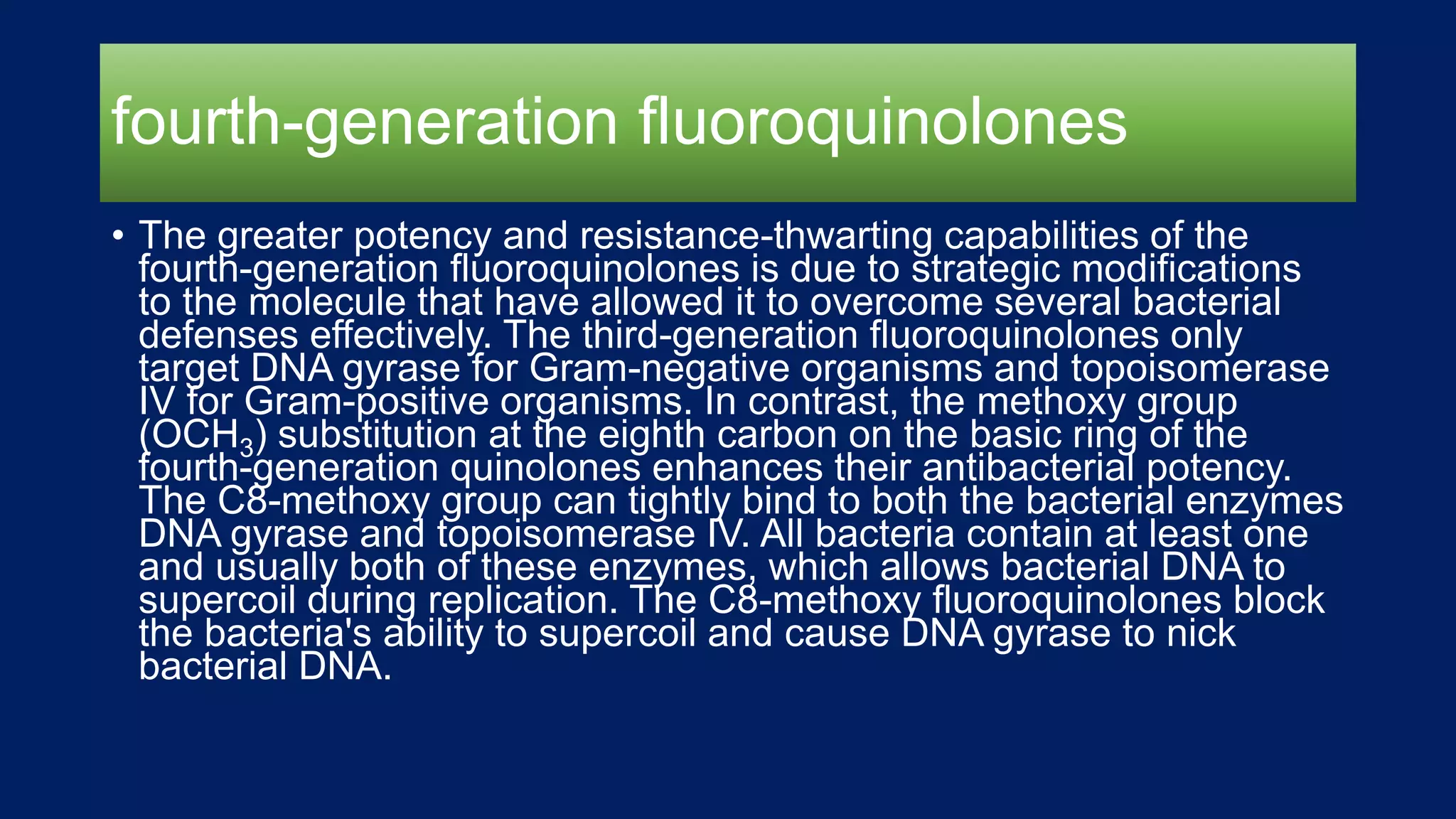 fourth-generation fluoroquinolones

• The greater potency and resistance-thwarting capabilities of the fourth-generation fluoroquinolones is due to strategic modifications to the molecule that have allowed it to overcome several bacterial defenses effectively. The third-generation fluoroquinolones only target DNA gyrase for Gram-negative organisms and topoisomerase IV for Gram-positive organisms. In contrast, the methoxy group ($OCH_3$) substitution at the eighth carbon on the basic ring of the fourth-generation quinolones enhances their antibacterial potency. The C8-methoxy group can tightly bind to both the bacterial enzymes DNA gyrase and topoisomerase IV. All bacteria contain at least one and usually both of these enzymes, which allows bacterial DNA to supercoil during replication. The C8-methoxy fluoroquinolones block the bacteria's ability to supercoil and cause DNA gyrase to nick bacterial DNA.